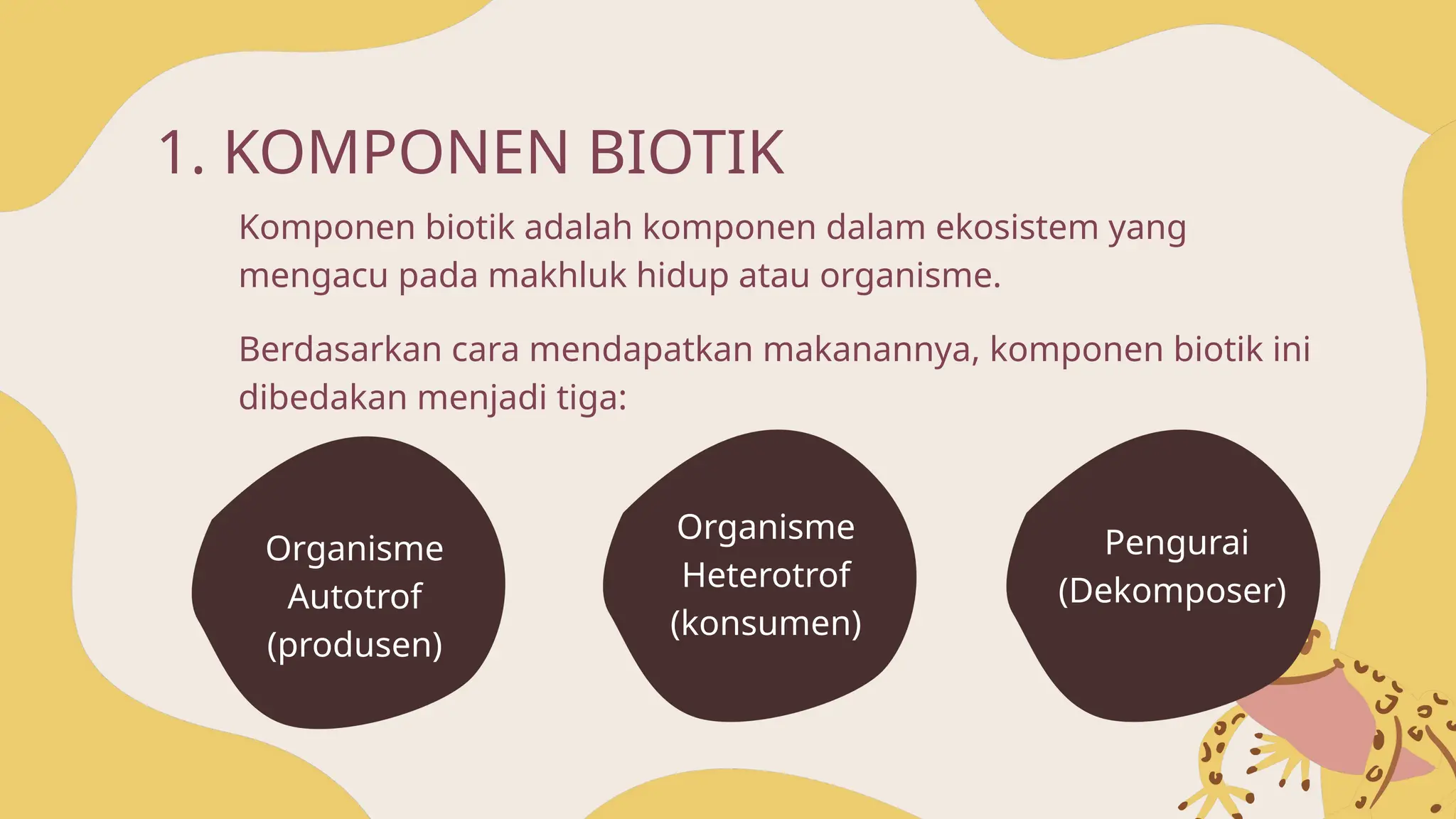 1. KOMPONEN BIOTIK

Komponen biotik adalah komponen dalam ekosistem yang mengacu pada makhluk hidup atau organisme.

Berdasarkan cara mendapatkan makanannya, komponen biotik ini dibedakan menjadi tiga:

Organisme Autotrof (produsen)

Organisme Heterotrof (konsumen)

Pengurai (Dekomposer)